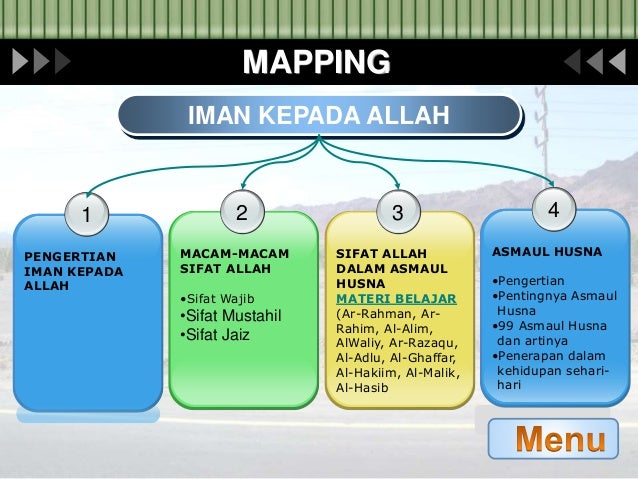 MAPPING

IMAN KEPADA ALLAH

1

PENGERTIAN IMAN KEPADA ALLAH

2

MACAM-MACAM SIFAT ALLAH

•Sifat Wajib
•Sifat Mustahil
•Sifat Jaiz

3

SIFAT ALLAH DALAM ASMAUL HUSNA

MATERI BELAJAR
(Ar-Rahman, Ar-Rahim, Al-Alim, AlWaliy, Ar-Razaqu, Al-Adlu, Al-Ghaffar, Al-Hakiim, Al-Malik, Al-Hasib

4

ASMAUL HUSNA

•Pengertian
•Pentingnya Asmaul Husna
•99 Asmaul Husna dan artinya
•Penerapan dalam kehidupan sehari-hari

Menu